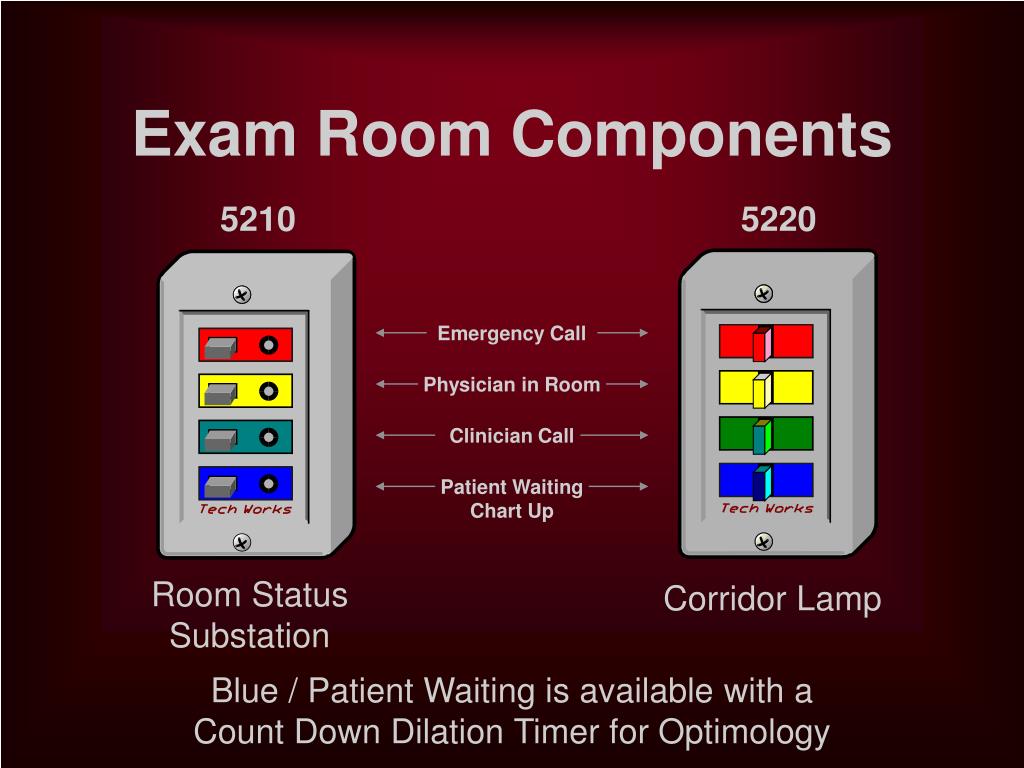 Exam Room Components

5210

Tech Works

Room Status Substation

Emergency Call

Physician in Room

Clinician Call

Patient Waiting Chart Up

5220

Tech Works

Corridor Lamp

Blue / Patient Waiting is available with a Count Down Dilation Timer for Optimology